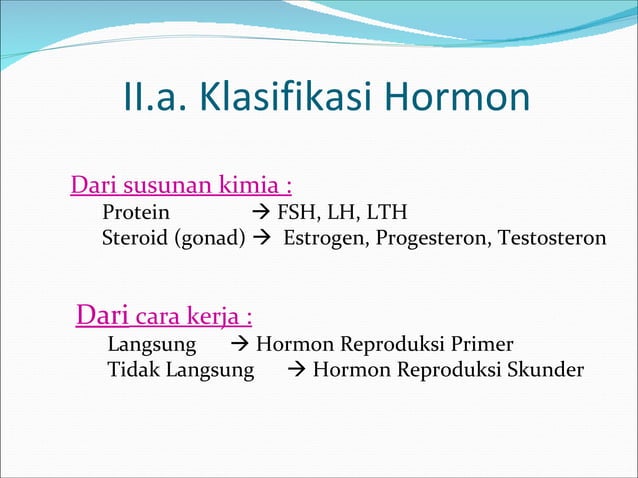 II.a. Klasifikasi Hormon

Dari susunan kimia :
Protein → FSH, LH, LTH
Steroid (gonad) → Estrogen, Progesteron, Testosteron

Dari cara kerja :
Langsung → Hormon Reproduksi Primer
Tidak Langsung → Hormon Reproduksi Skunder